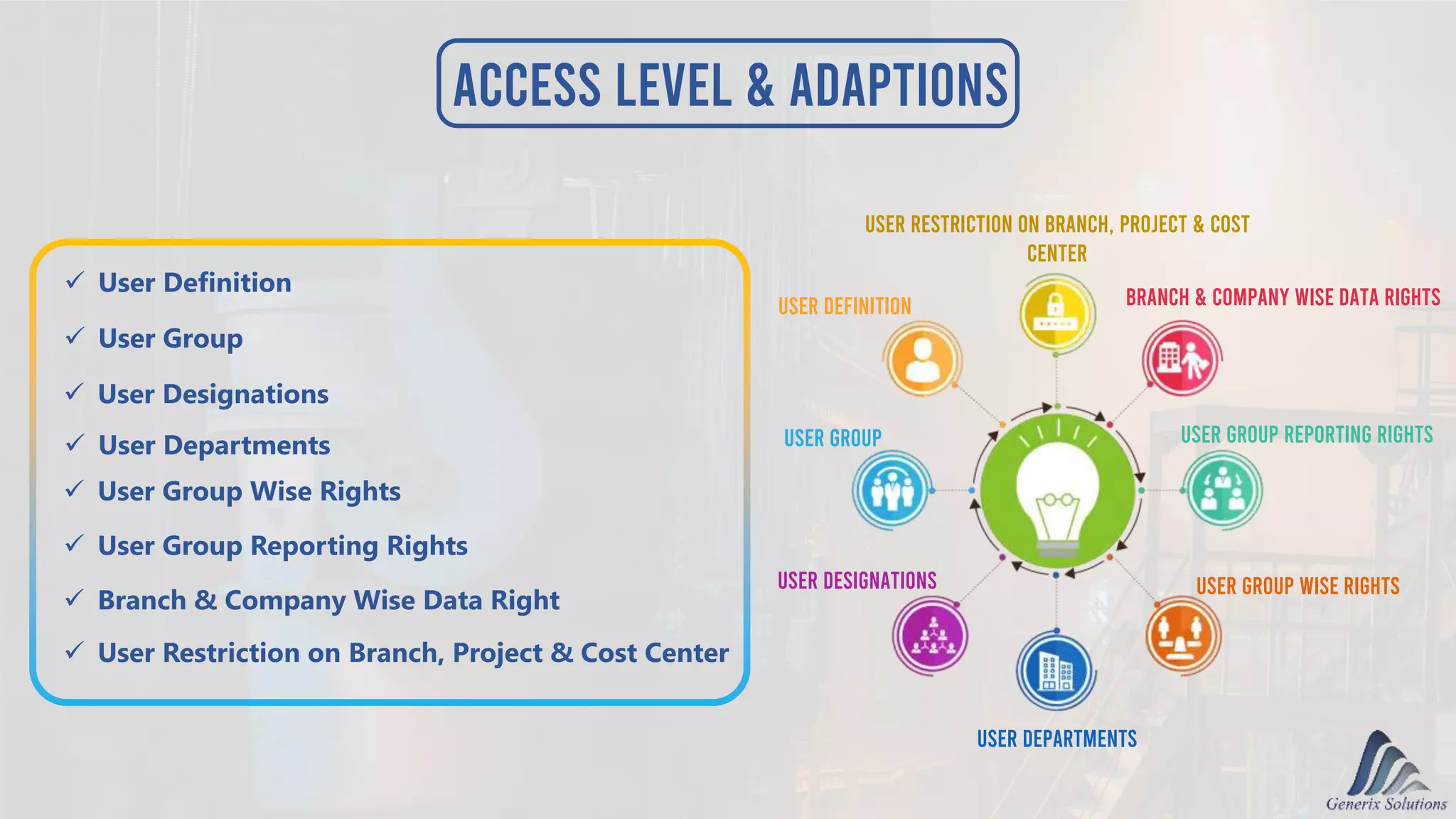 ACCESS LEVEL & ADAPTIONS

✓ User Definition
✓ User Group
✓ User Designations
✓ User Departments
✓ User Group Wise Rights
✓ User Group Reporting Rights
✓ Branch & Company Wise Data Right
✓ User Restriction on Branch, Project & Cost Center

USER RESTRICTION ON BRANCH, PROJECT & COST CENTER

USER DEFINITION

BRANCH & COMPANY WISE DATA RIGHTS

USER GROUP

USER GROUP REPORTING RIGHTS

USER DESIGNATIONS

USER GROUP WISE RIGHTS

USER DEPARTMENTS

Generix Solutions